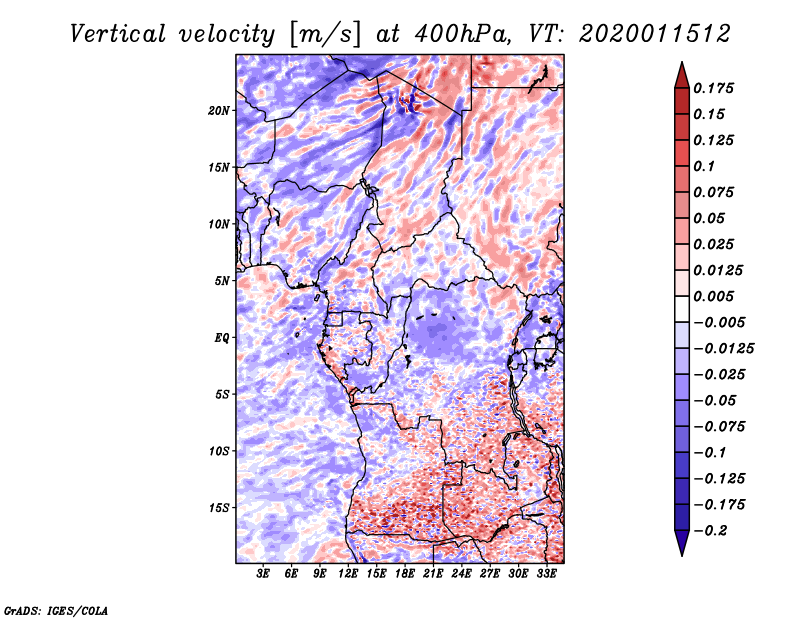 Vertical velocity [m/s] at 400hPa, VT: 2020011512

20N
15N
10N
5N
EQ
5S
10S
15S

3E 6E 9E 12E 15E 18E 21E 24E 27E 30E 33E

0.175
0.15
0.125
0.1
0.075
0.05
0.025
0.0125
0.005
−0.005
−0.0125
−0.025
−0.05
−0.075
−0.1
−0.125
−0.175
−0.2

GrADS: IGES/COLA